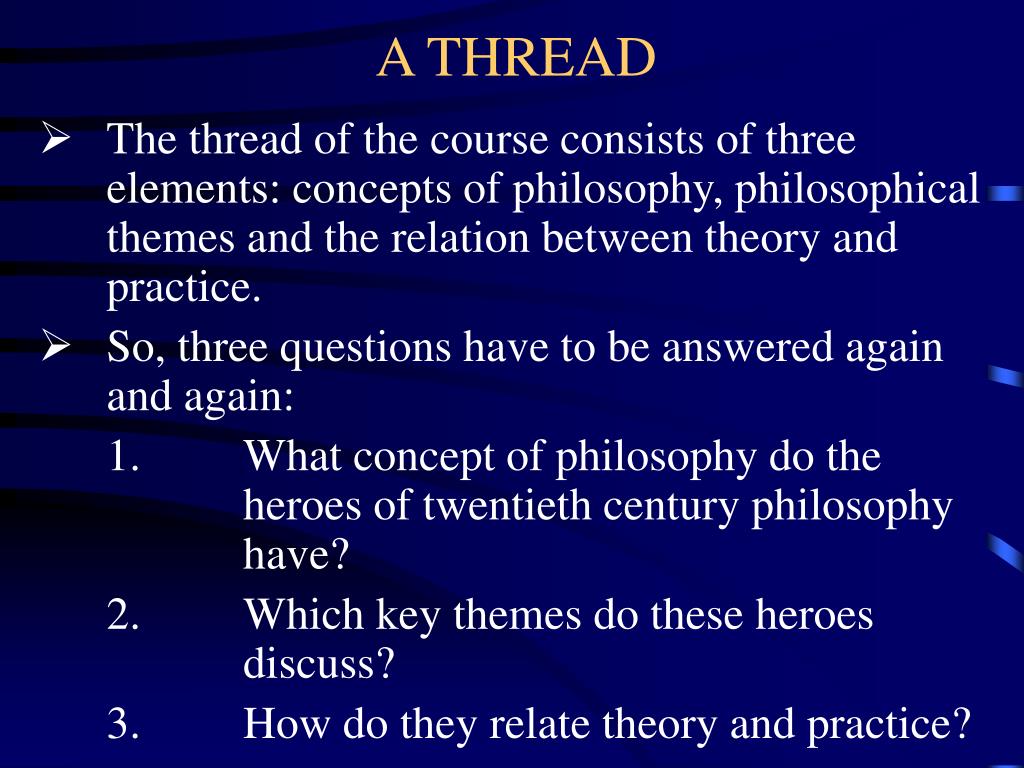 A THREAD

➢ The thread of the course consists of three elements: concepts of philosophy, philosophical themes and the relation between theory and practice.

➢ So, three questions have to be answered again and again:

1. What concept of philosophy do the heroes of twentieth century philosophy have?

2. Which key themes do these heroes discuss?

3. How do they relate theory and practice?